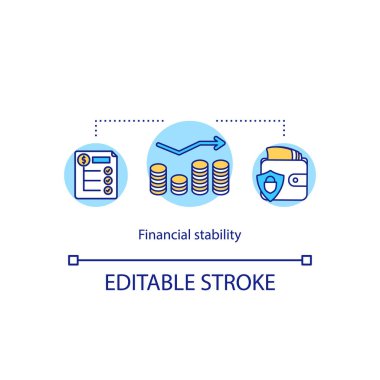 $

Financial stability

EDITABLE STROKE